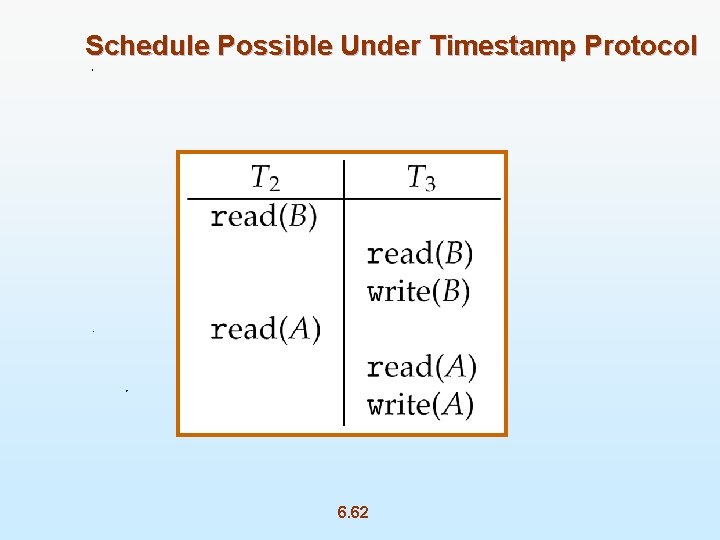 Schedule Possible Under Timestamp Protocol

| $T_2$ | $T_3$ |
|---|---|
| read($B$) | |
| | read($B$) |
| | write($B$) |
| read($A$) | |
| | read($A$) |
| | write($A$) |

6.62